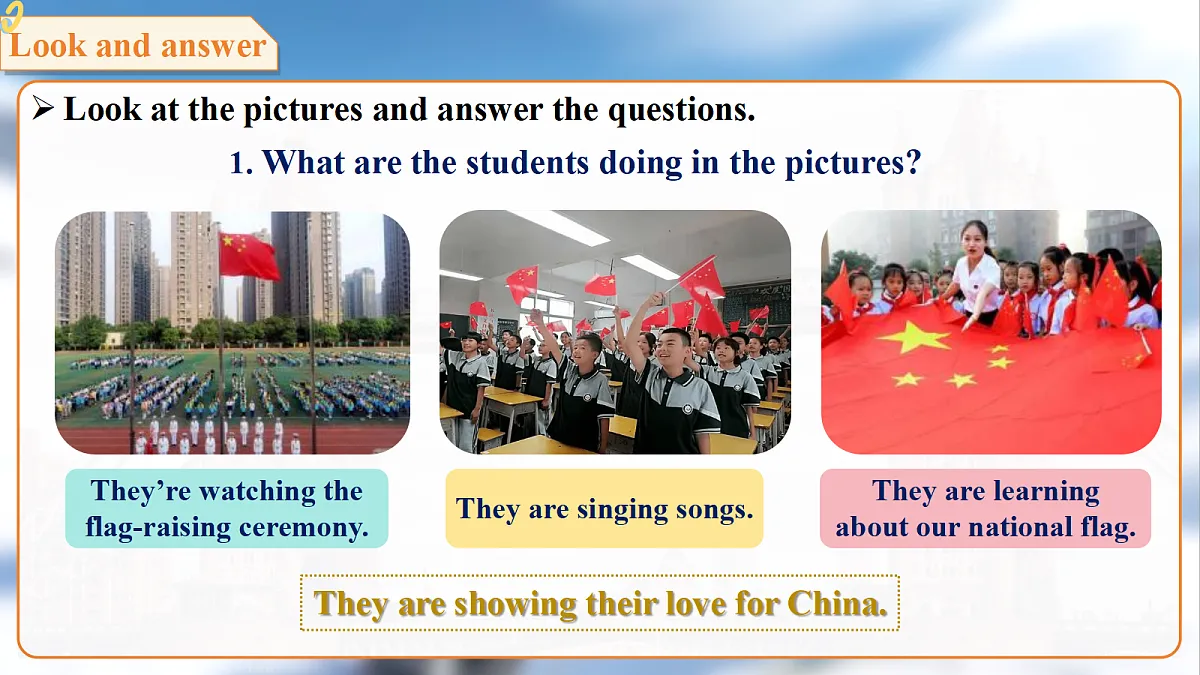 Look and answer

➢ Look at the pictures and answer the questions.

1. What are the students doing in the pictures?

They're watching the flag-raising ceremony.

They are singing songs.

They are learning about our national flag.

They are showing their love for China.